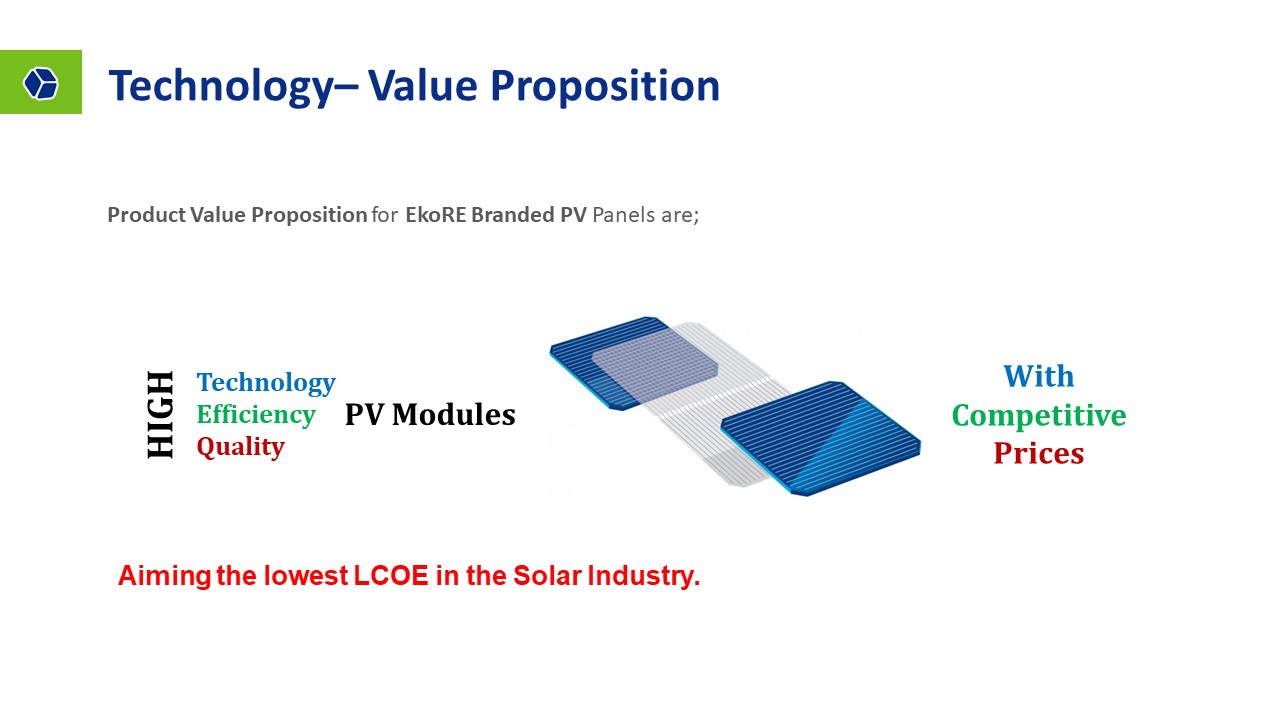 Technology– Value Proposition

Product Value Proposition for EkoRE Branded PV Panels are;

HIGH

Technology
Efficiency
Quality

PV Modules

With
Competitive
Prices

Aiming the lowest LCOE in the Solar Industry.